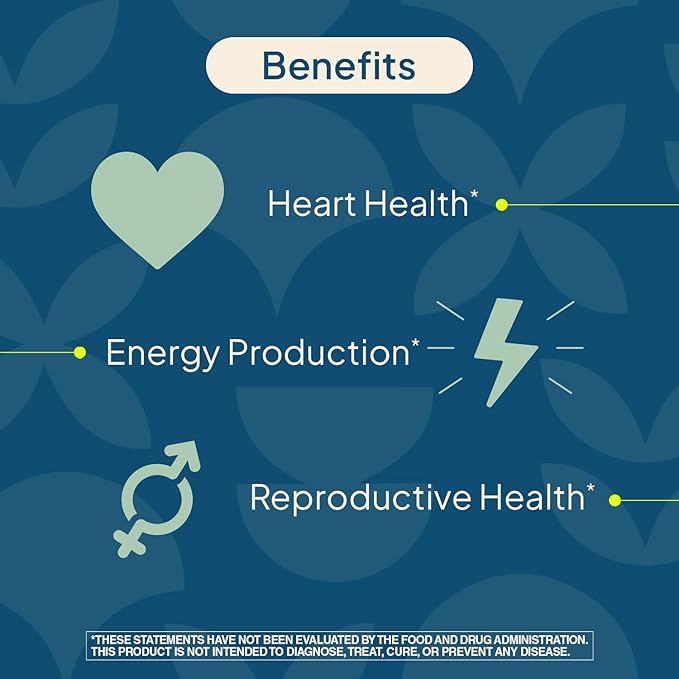 Benefits

Heart Health*

Energy Production*

Reproductive Health*

*THESE STATEMENTS HAVE NOT BEEN EVALUATED BY THE FOOD AND DRUG ADMINISTRATION. THIS PRODUCT IS NOT INTENDED TO DIAGNOSE, TREAT, CURE, OR PREVENT ANY DISEASE.